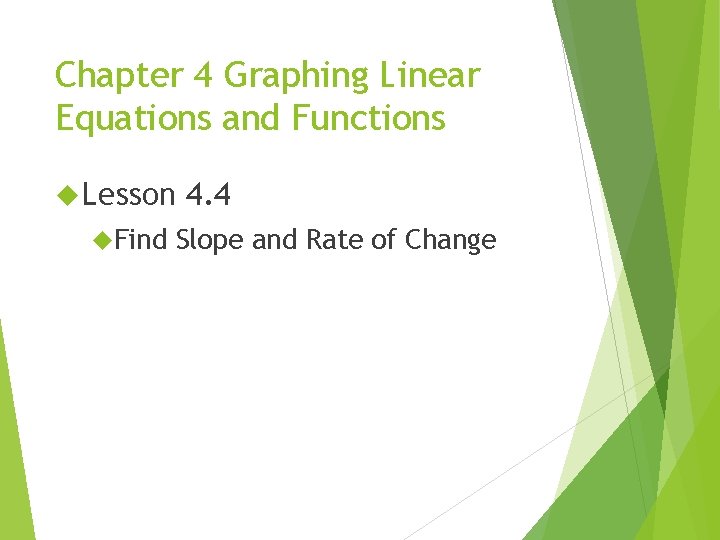 Chapter 4 Graphing Linear Equations and Functions

Lesson 4.4

Find Slope and Rate of Change